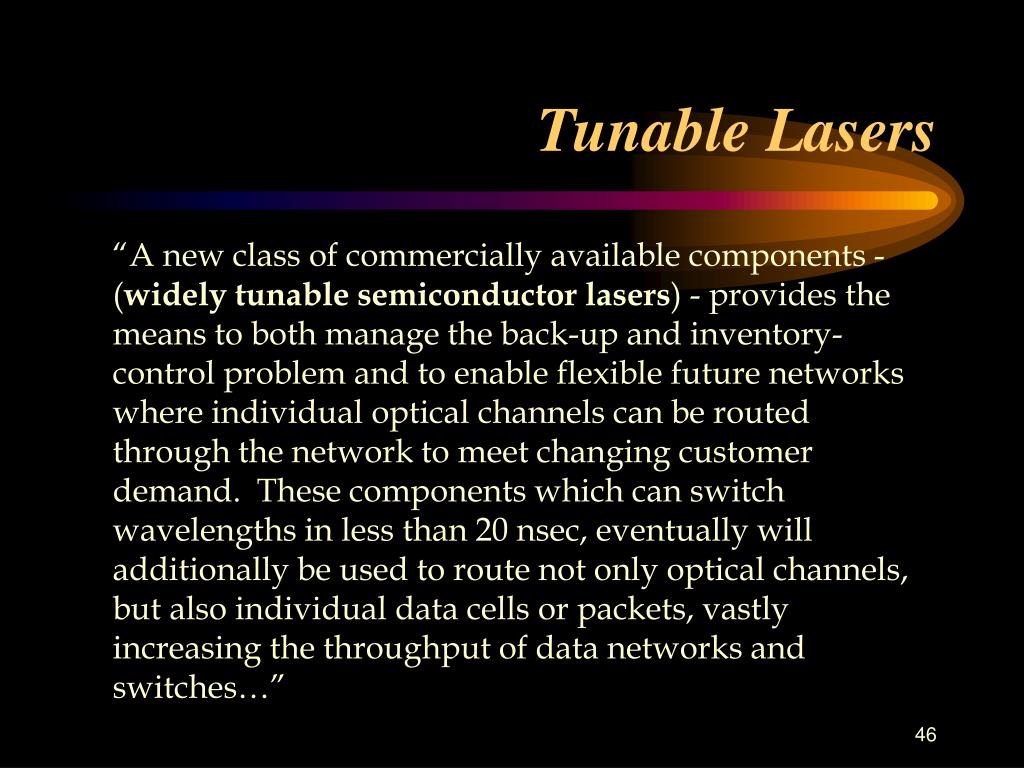 Tunable Lasers

“A new class of commercially available components - (widely tunable semiconductor lasers) - provides the means to both manage the back-up and inventory-control problem and to enable flexible future networks where individual optical channels can be routed through the network to meet changing customer demand. These components which can switch wavelengths in less than 20 nsec, eventually will additionally be used to route not only optical channels, but also individual data cells or packets, vastly increasing the throughput of data networks and switches…”

46